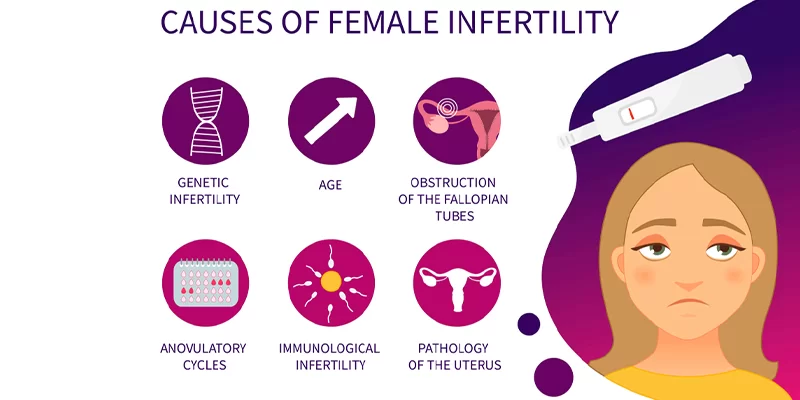 CAUSES OF FEMALE INFERTILITY

GENETIC INFERTILITY

AGE

OBSTRUCTION OF THE FALLOPIAN TUBES

ANOVULATORY CYCLES

IMMUNOLOGICAL INFERTILITY

PATHOLOGY OF THE UTERUS